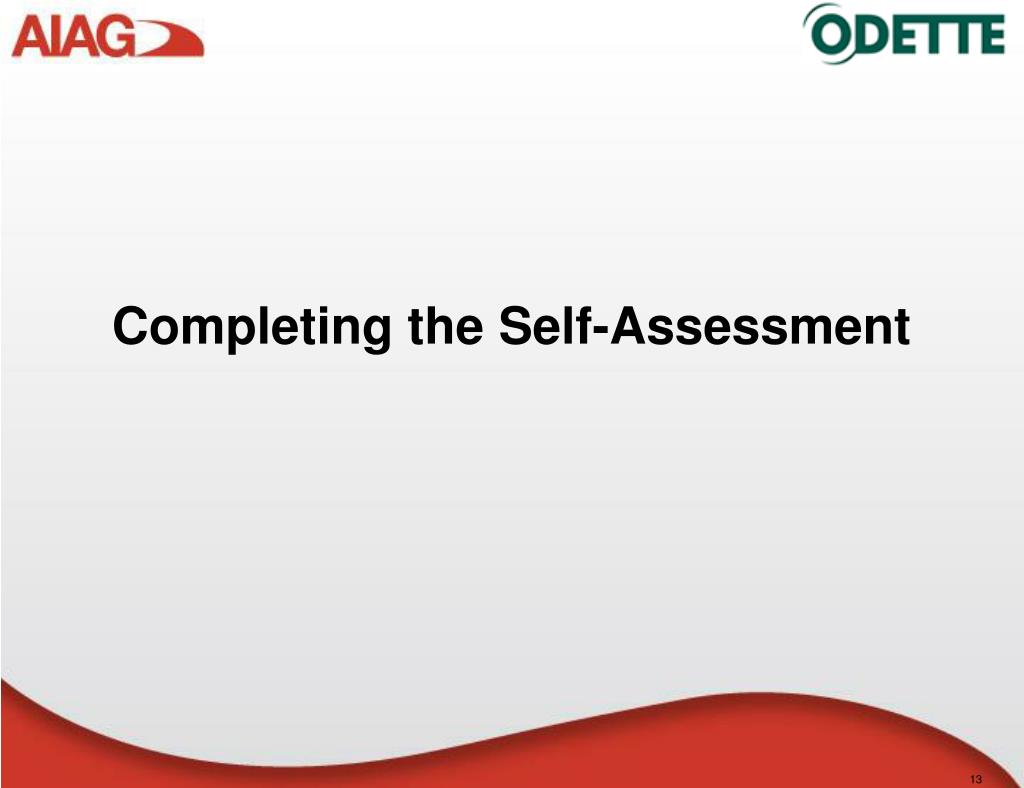 AIAG

ODETTE

Completing the Self-Assessment

13